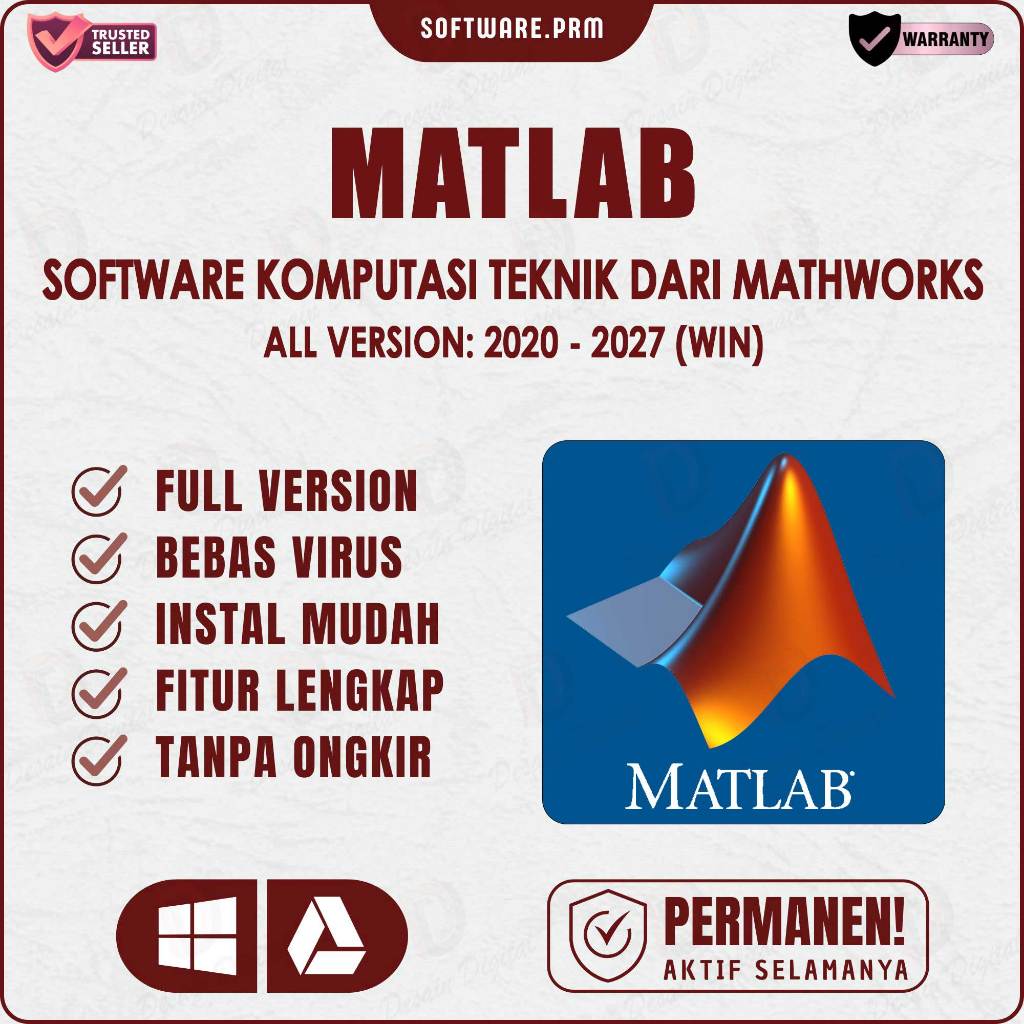 TRUSTED SELLER

SOFTWARE.PRM

WARRANTY

MATLAB

SOFTWARE KOMPUTASI TEKNIK DARI MATHWORKS

ALL VERSION: 2020 - 2027 (WIN)

FULL VERSION
BEBAS VIRUS
INSTAL MUDAH
FITUR LENGKAP
TANPA ONGKIR

MATLAB

PERMANEN!
AKTIF SELAMANYA